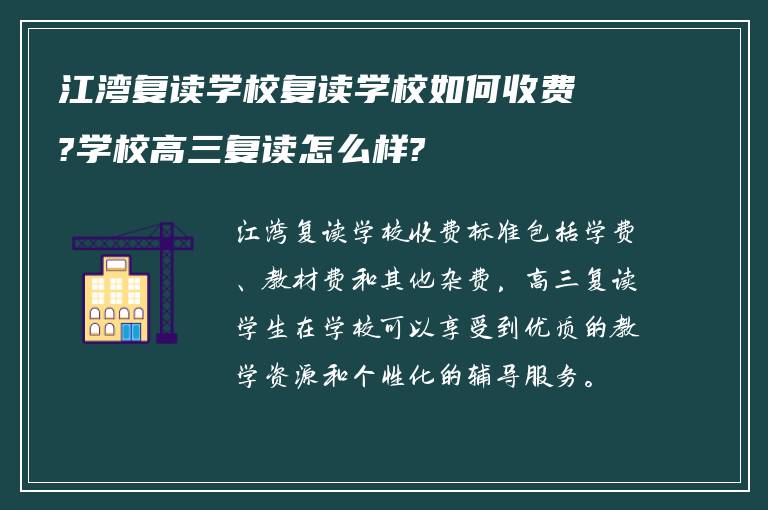 江湾复读学校复读学校如何收费?学校高三复读怎么样?

江湾复读学校收费标准包括学费、教材费和其他杂费，高三复读学生在学校可以享受到优质的教学资源和个性化的辅导服务。